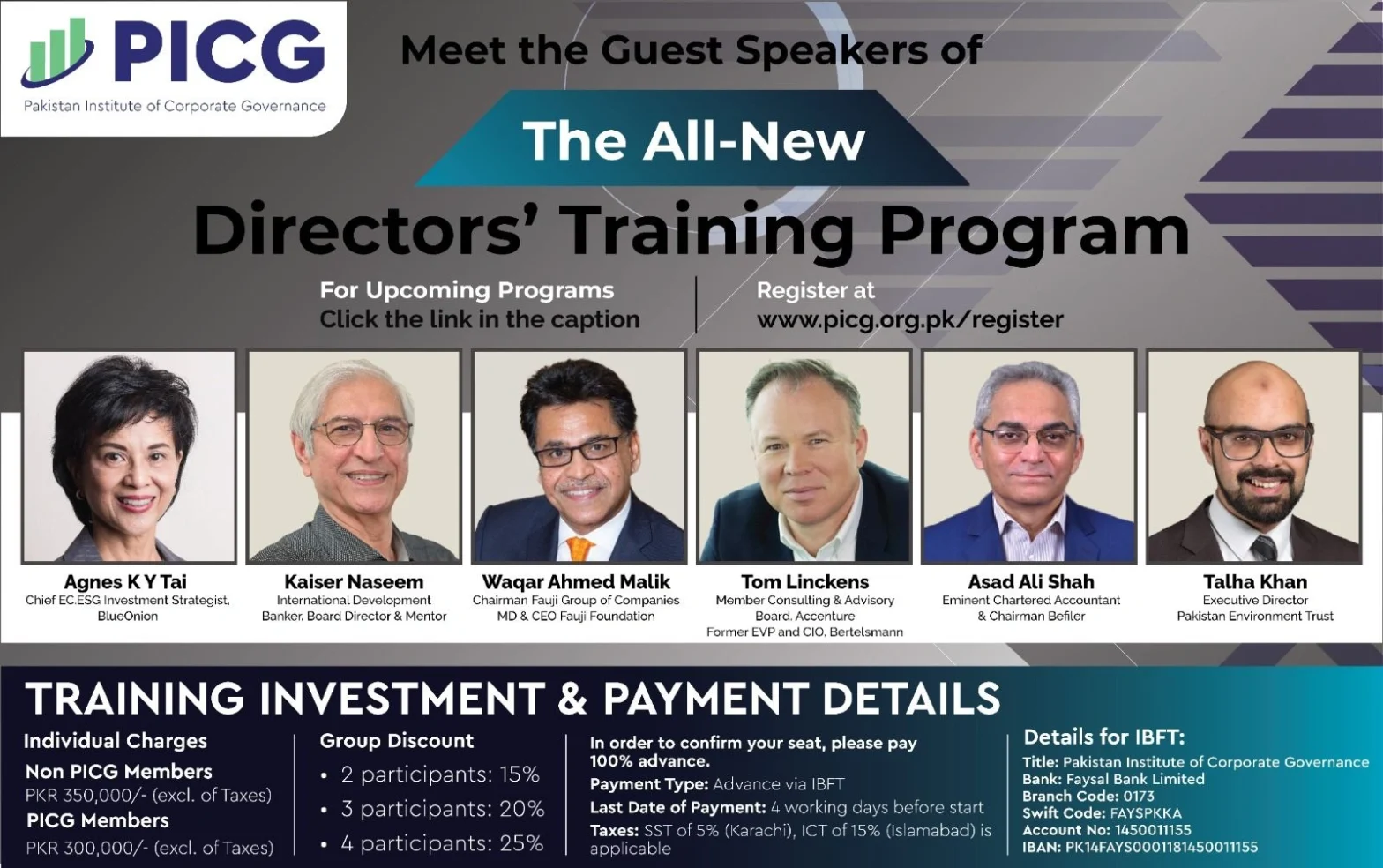 PICG
Pakistan Institute of Corporate Governance

Meet the Guest Speakers of

The All-New

Directors' Training Program

For Upcoming Programs
Click the link in the caption

Register at
www.picg.org.pk/register

Agnes K Y Tai
Chief EC.ESG Investment Strategist, BlueOnion

Kaiser Naseem
International Development Banker, Board Director & Mentor

Waqar Ahmed Malik
Chairman Fauji Group of Companies MD & CEO Fauji Foundation

Tom Linckens
Member Consulting & Advisory Board, Accenture Former EVP and CIO, Bertelsmann

Asad Ali Shah
Eminent Chartered Accountant & Chairman Befiler

Talha Khan
Executive Director Pakistan Environment Trust

TRAINING INVESTMENT & PAYMENT DETAILS

Individual Charges
Non PICG Members
PKR 350,000/- (excl. of Taxes)
PICG Members
PKR 300,000/- (excl. of Taxes)

Group Discount
• 2 participants: 15%
• 3 participants: 20%
• 4 participants: 25%

In order to confirm your seat, please pay 100% advance.
Payment Type: Advance via IBFT
Last Date of Payment: 4 working days before start
Taxes: SST of 5% (Karachi), ICT of 15% (Islamabad) is applicable

Details for IBFT:
Title: Pakistan Institute of Corporate Governance
Bank: Faysal Bank Limited
Branch Code: 0173
Swift Code: FAYSPKKA
Account No: 1450011155
IBAN: PK14FAYS0001181450011155